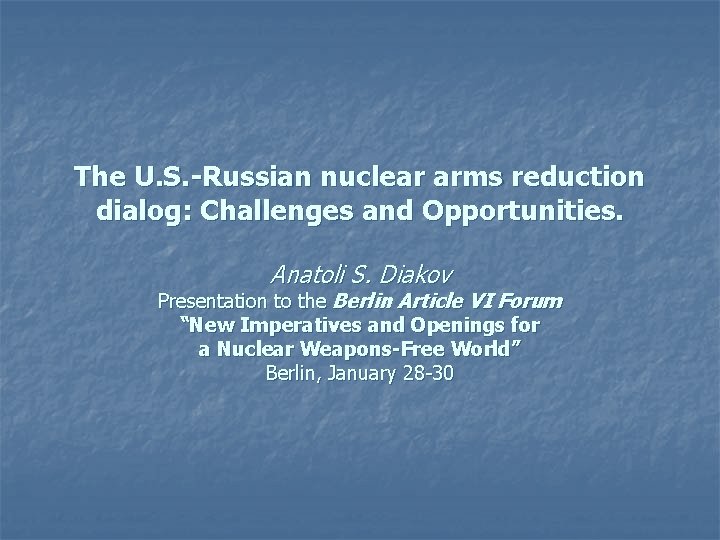 The U.S.-Russian nuclear arms reduction dialog: Challenges and Opportunities.

Anatoli S. Diakov
Presentation to the Berlin Article VI Forum
"New Imperatives and Openings for a Nuclear Weapons-Free World"
Berlin, January 28-30